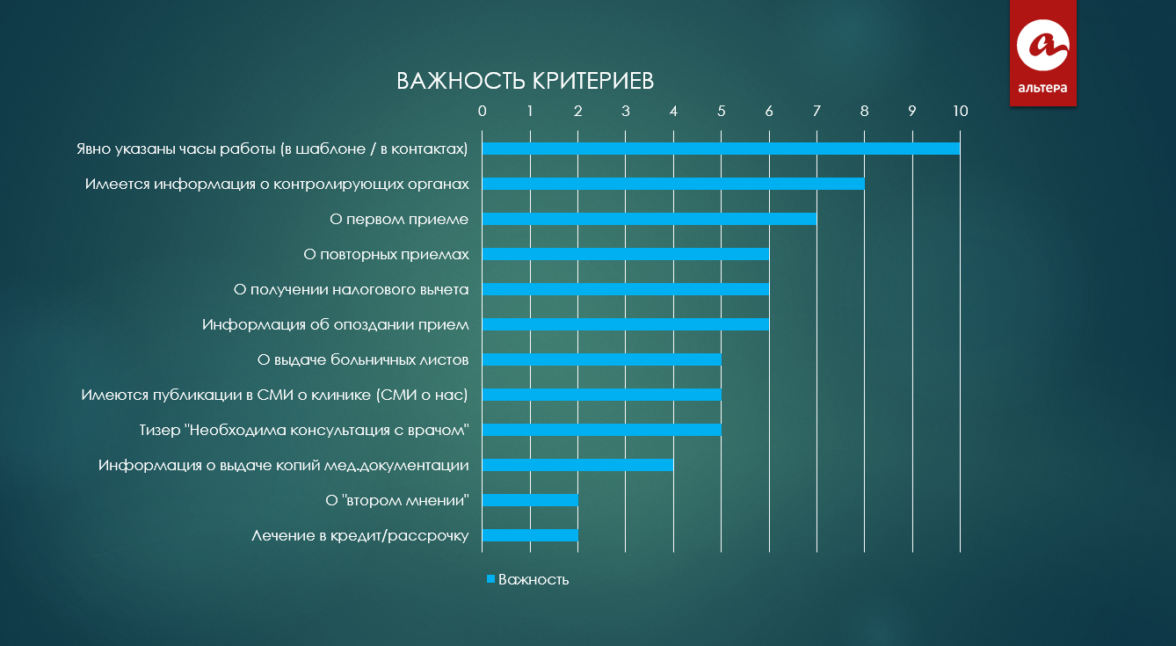 альтера

ВАЖНОСТЬ КРИТЕРИЕВ

0 1 2 3 4 5 6 7 8 9 10

Явно указаны часы работы (в шаблоне / в контактах)
Имеется информация о контролирующих органах
О первом приеме
О повторных приемах
О получении налогового вычета
Информация об опоздании прием
О выдаче больничных листов
Имеются публикации в СМИ о клинике (СМИ о нас)
Тизер "Необходима консультация с врачом"
Информация о выдаче копий мед.документации
О "втором мнении"
Лечение в кредит/рассрочку

Важность